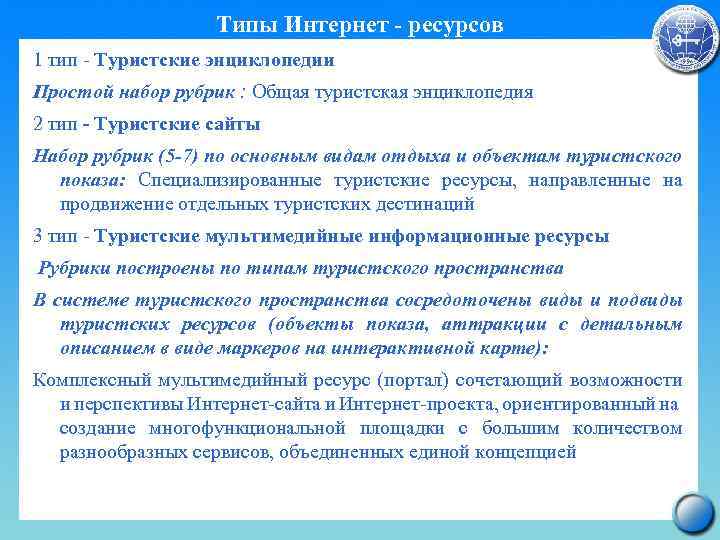 Типы Интернет - ресурсов

1 тип - Туристские энциклопедии

Простой набор рубрик : Общая туристская энциклопедия

2 тип - Туристские сайты

Набор рубрик (5-7) по основным видам отдыха и объектам туристского показа: Специализированные туристские ресурсы, направленные на продвижение отдельных туристских дестинаций

3 тип - Туристские мультимедийные информационные ресурсы

Рубрики построены по типам туристского пространства

В системе туристского пространства сосредоточены виды и подвиды туристских ресурсов (объекты показа, аттракции с детальным описанием в виде маркеров на интерактивной карте):

Комплексный мультимедийный ресурс (портал) сочетающий возможности и перспективы Интернет-сайта и Интернет-проекта, ориентированный на создание многофункциональной площадки с большим количеством разнообразных сервисов, объединенных единой концепцией